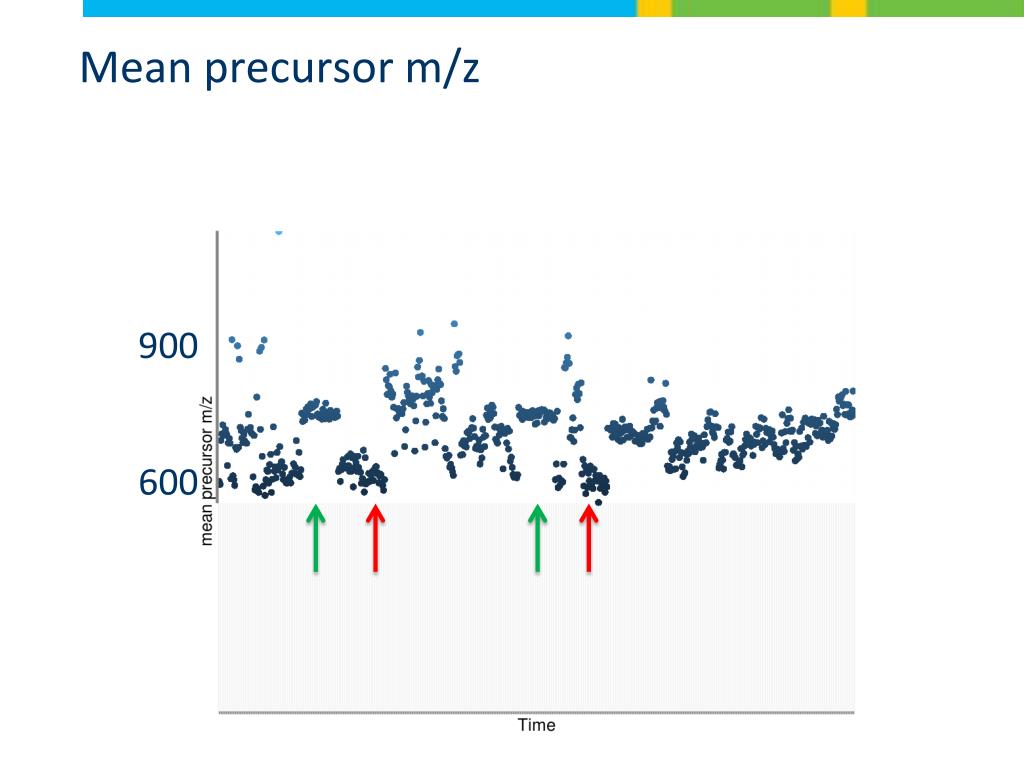 Mean precursor m/z

900

600

mean precursor m/z

Time